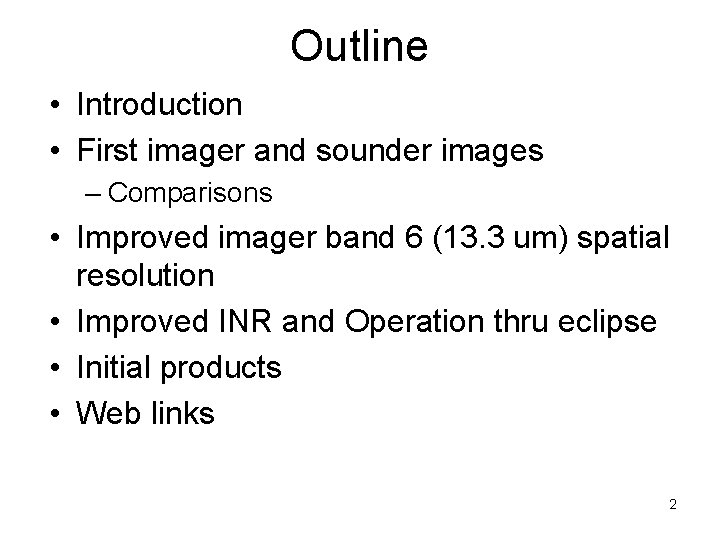 Outline

• Introduction
• First imager and sounder images
– Comparisons
• Improved imager band 6 (13.3 um) spatial resolution
• Improved INR and Operation thru eclipse
• Initial products
• Web links

2